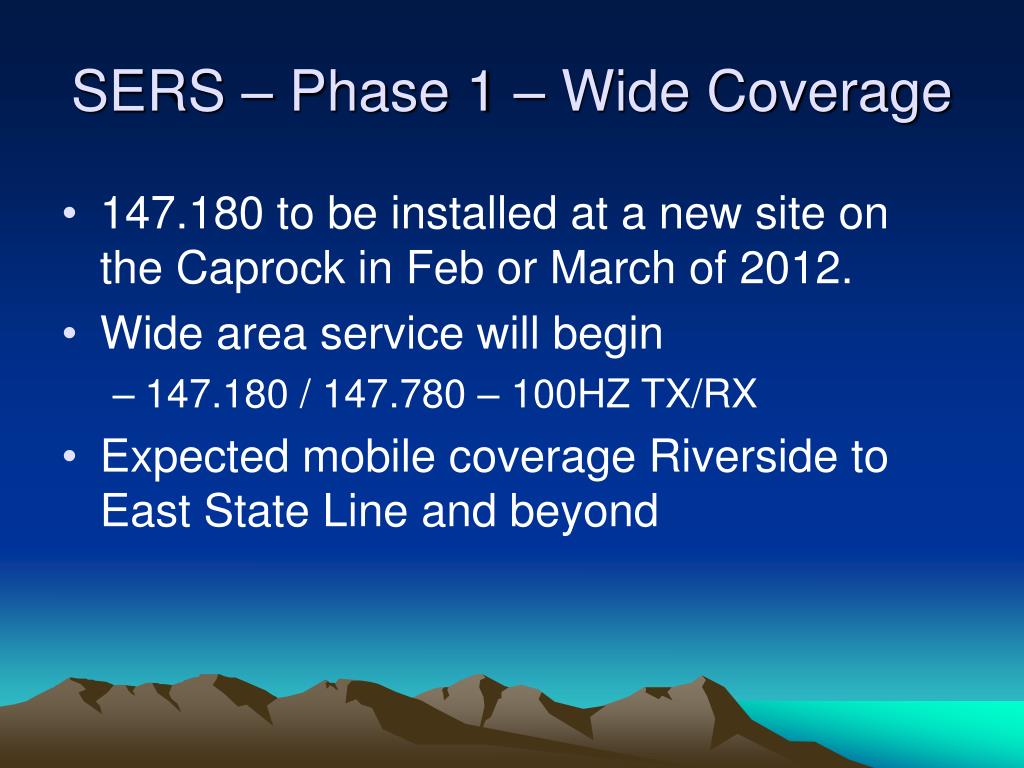 SERS – Phase 1 – Wide Coverage

• 147.180 to be installed at a new site on the Caprock in Feb or March of 2012.
• Wide area service will begin
  – 147.180 / 147.780 – 100HZ TX/RX
• Expected mobile coverage Riverside to East State Line and beyond